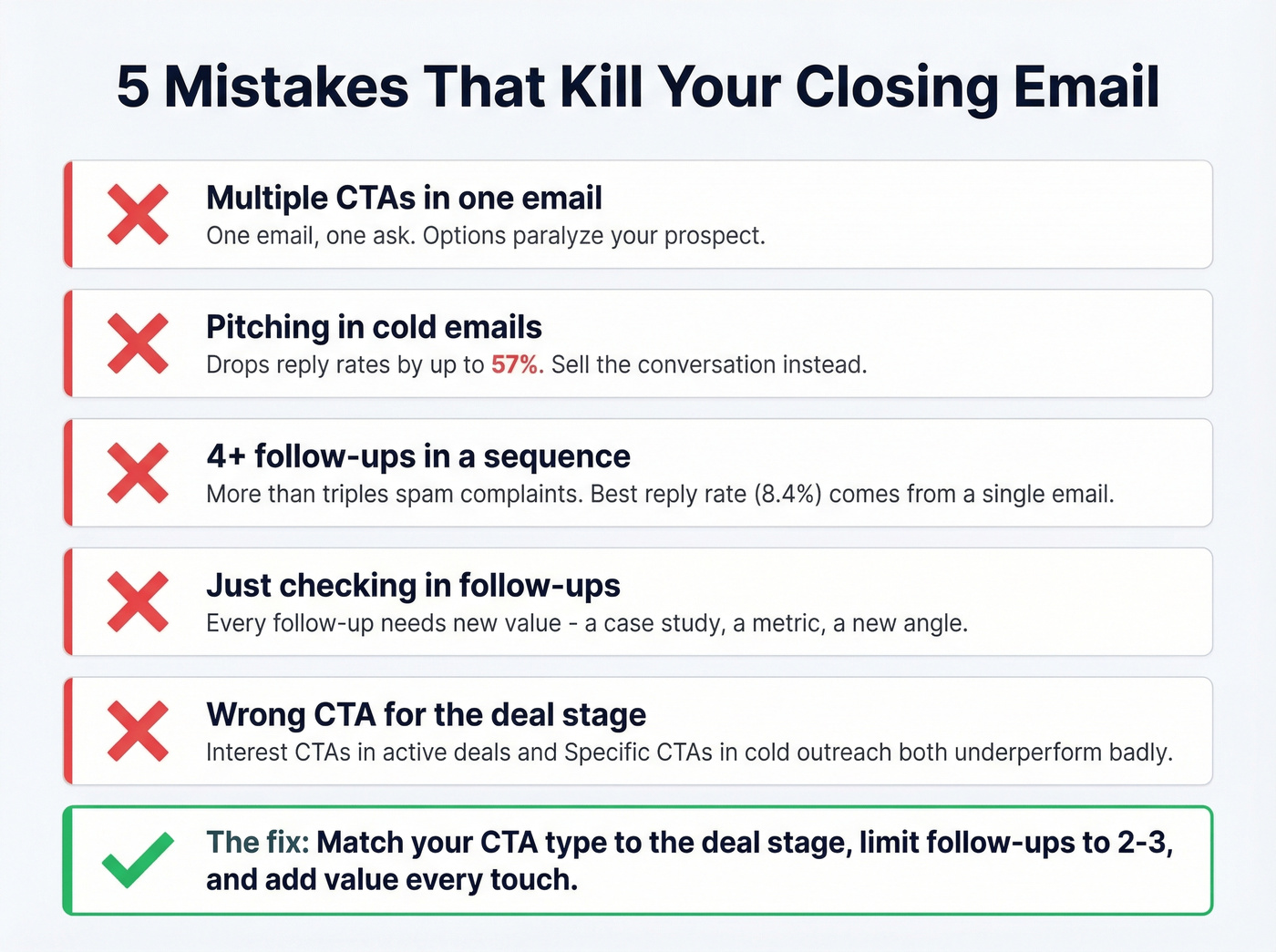 5 Mistakes That Kill Your Closing Email

Multiple CTAs in one email
One email, one ask. Options paralyze your prospect.

Pitching in cold emails
Drops reply rates by up to 57%. Sell the conversation instead.

4+ follow-ups in a sequence
More than triples spam complaints. Best reply rate (8.4%) comes from a single email.

Just checking in follow-ups
Every follow-up needs new value - a case study, a metric, a new angle.

Wrong CTA for the deal stage
Interest CTAs in active deals and Specific CTAs in cold outreach both underperform badly.

The fix: Match your CTA type to the deal stage, limit follow-ups to 2-3, and add value every touch.